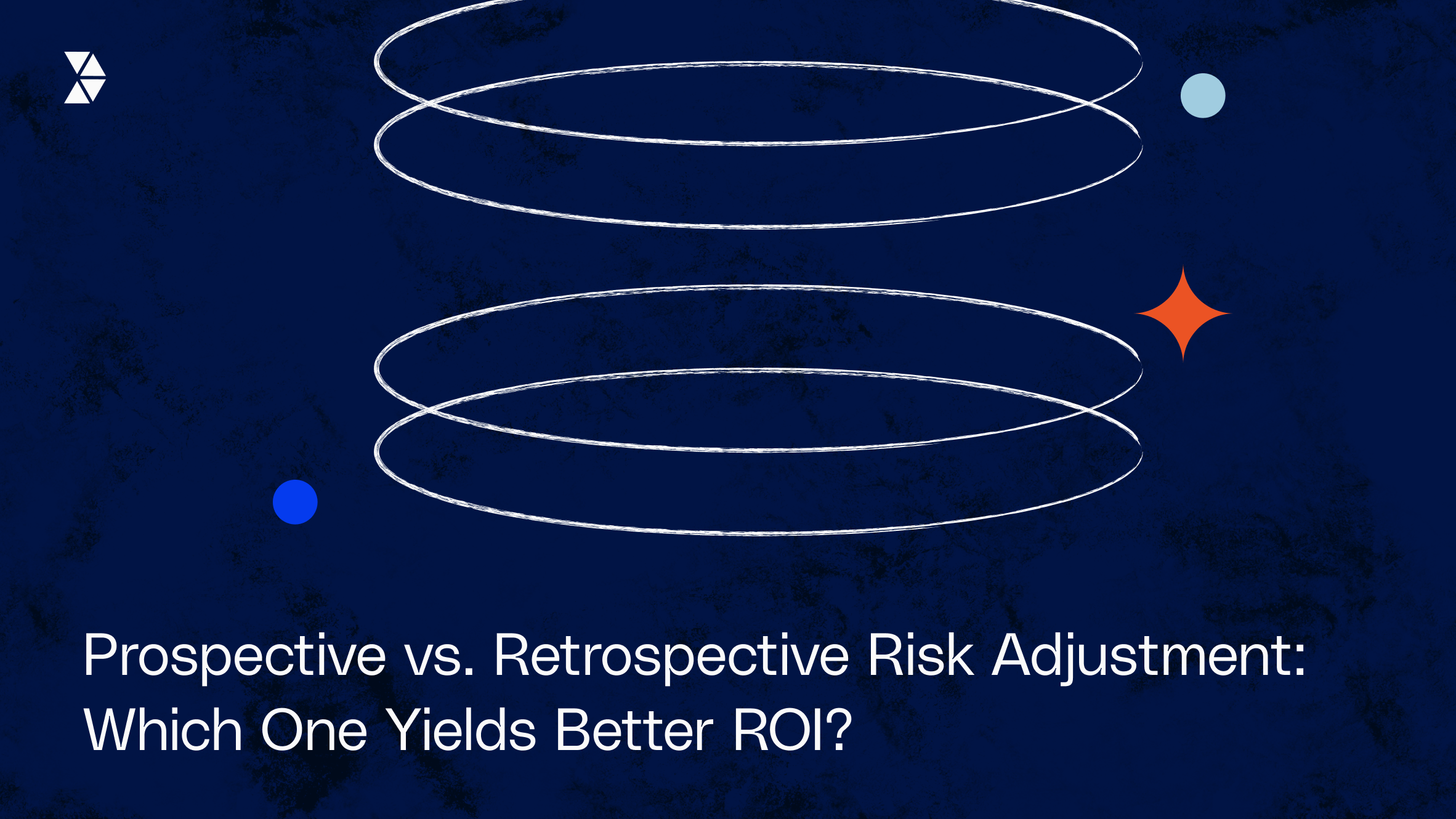 Prospective vs. Retrospective Risk Adjustment: Which One Yields Better ROI?